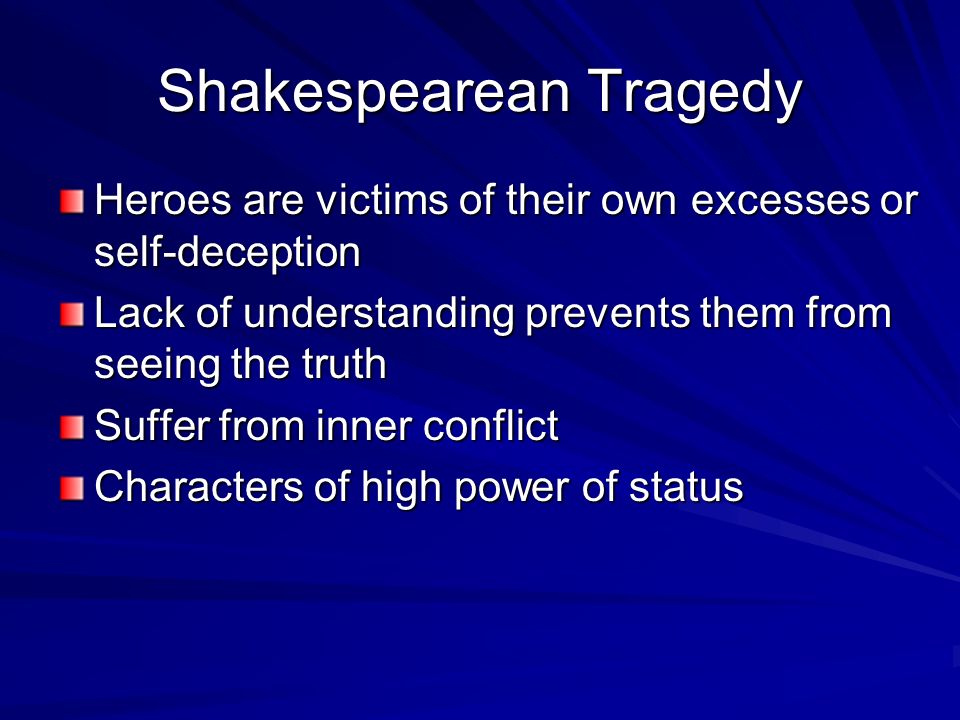 Shakespearean Tragedy

Heroes are victims of their own excesses or self-deception

Lack of understanding prevents them from seeing the truth

Suffer from inner conflict

Characters of high power of status